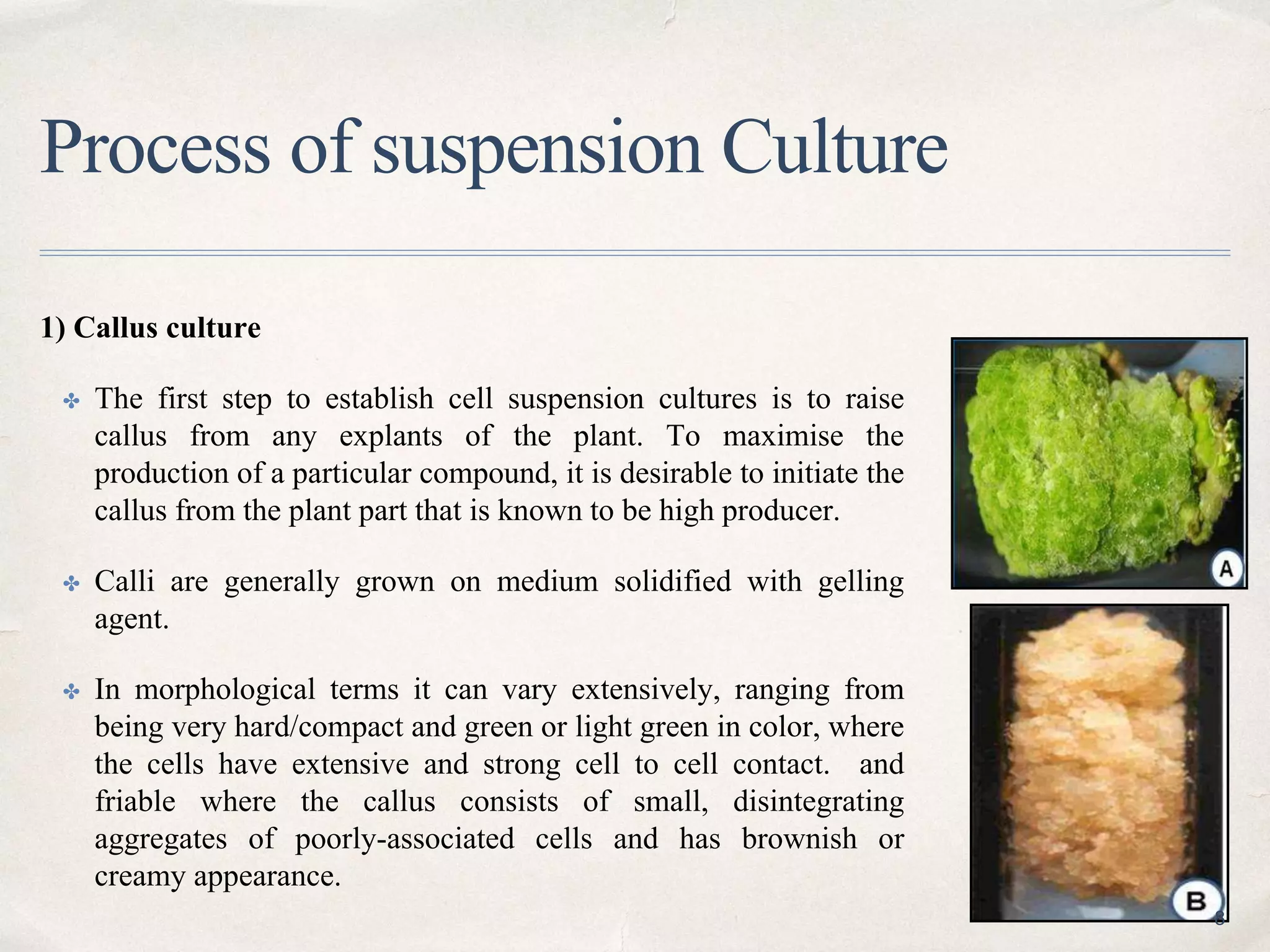 Process of suspension Culture

1) Callus culture

✤ The first step to establish cell suspension cultures is to raise callus from any explants of the plant. To maximise the production of a particular compound, it is desirable to initiate the callus from the plant part that is known to be high producer.

✤ Calli are generally grown on medium solidified with gelling agent.

✤ In morphological terms it can vary extensively, ranging from being very hard/compact and green or light green in color, where the cells have extensive and strong cell to cell contact. and friable where the callus consists of small, disintegrating aggregates of poorly-associated cells and has brownish or creamy appearance.

A

B

8